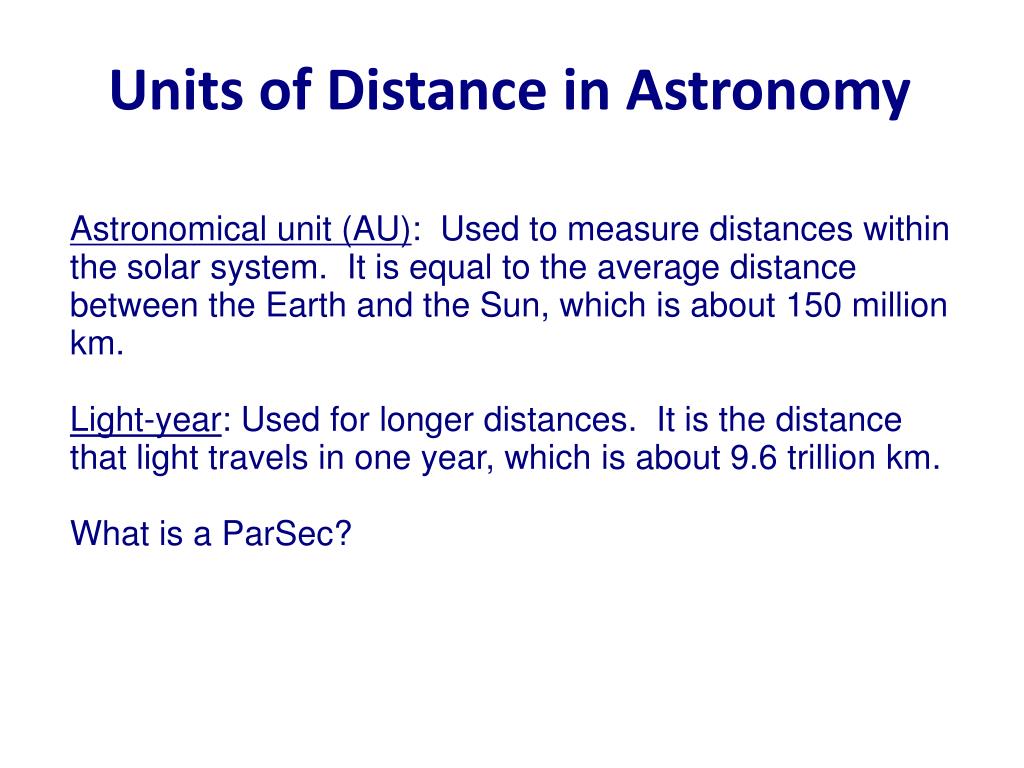 Units of Distance in Astronomy

Astronomical unit (AU): Used to measure distances within the solar system. It is equal to the average distance between the Earth and the Sun, which is about 150 million km.

Light-year: Used for longer distances. It is the distance that light travels in one year, which is about 9.6 trillion km.

What is a ParSec?